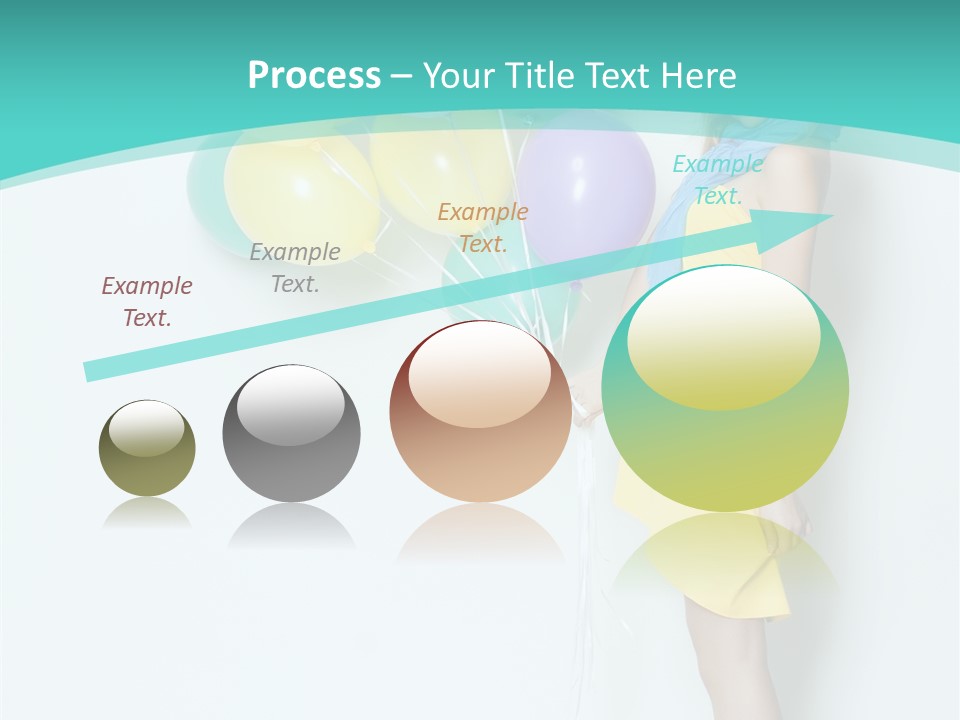 Process – Your Title Text Here

Example Text.

Example Text.

Example Text.

Example Text.